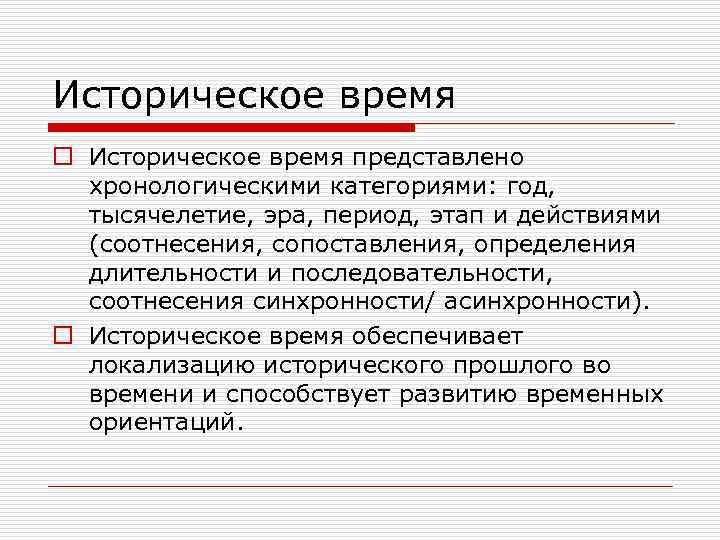 Историческое время

Историческое время представлено хронологическими категориями: год, тысячелетие, эра, период, этап и действиями (соотнесения, сопоставления, определения длительности и последовательности, соотнесения синхронности/ асинхронности).

Историческое время обеспечивает локализацию исторического прошлого во времени и способствует развитию временных ориентаций.